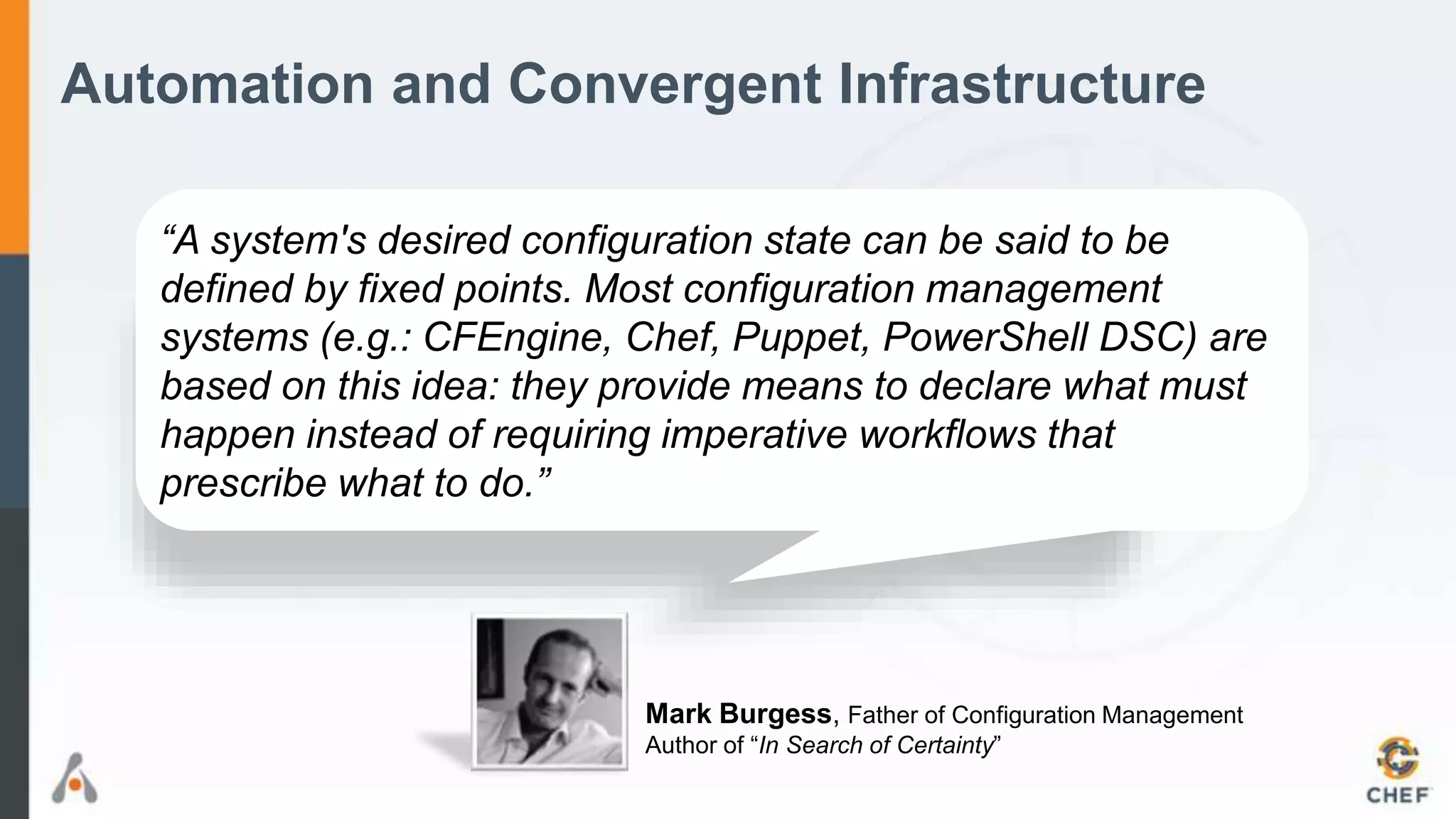 Automation and Convergent Infrastructure

“A system's desired configuration state can be said to be defined by fixed points. Most configuration management systems (e.g.: CFEngine, Chef, Puppet, PowerShell DSC) are based on this idea: they provide means to declare what must happen instead of requiring imperative workflows that prescribe what to do.”

Mark Burgess, Father of Configuration Management
Author of “In Search of Certainty”

CHEF